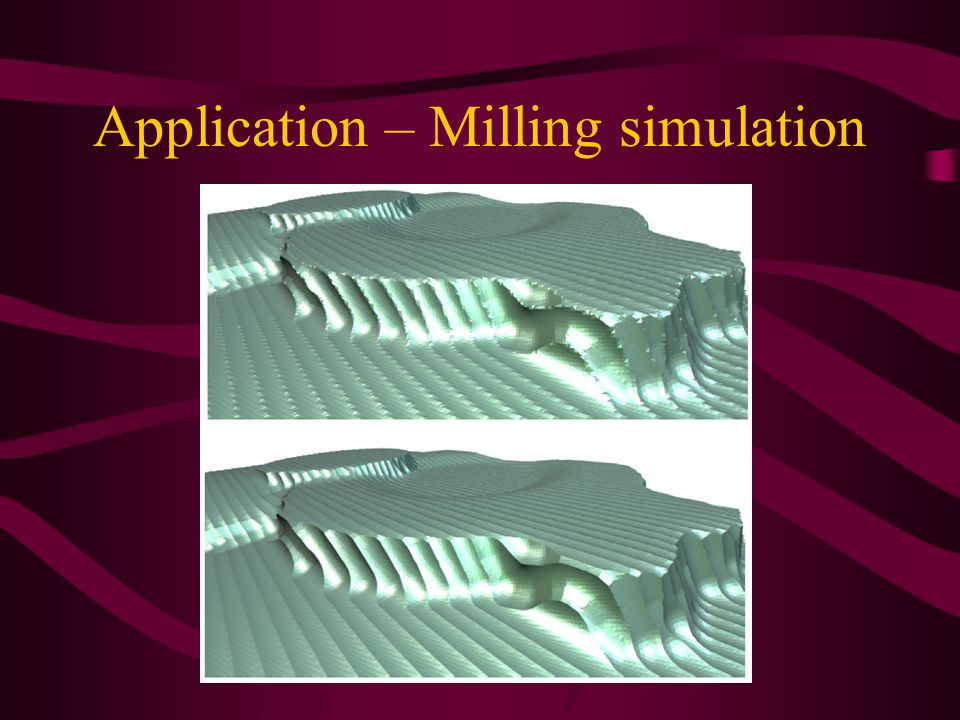 Application – Milling simulation